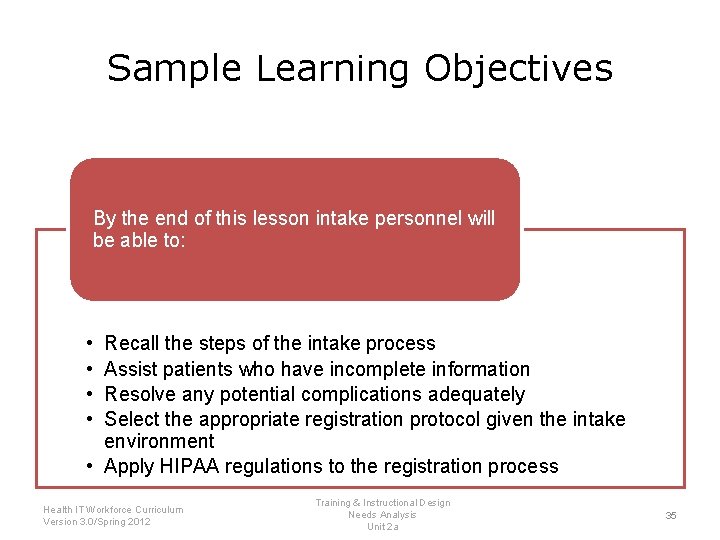 Sample Learning Objectives

By the end of this lesson intake personnel will be able to:

• Recall the steps of the intake process
• Assist patients who have incomplete information
• Resolve any potential complications adequately
• Select the appropriate registration protocol given the intake environment
• Apply HIPAA regulations to the registration process

Health IT Workforce Curriculum
Version 3.0/Spring 2012

Training & Instructional Design
Needs Analysis
Unit 2a

35